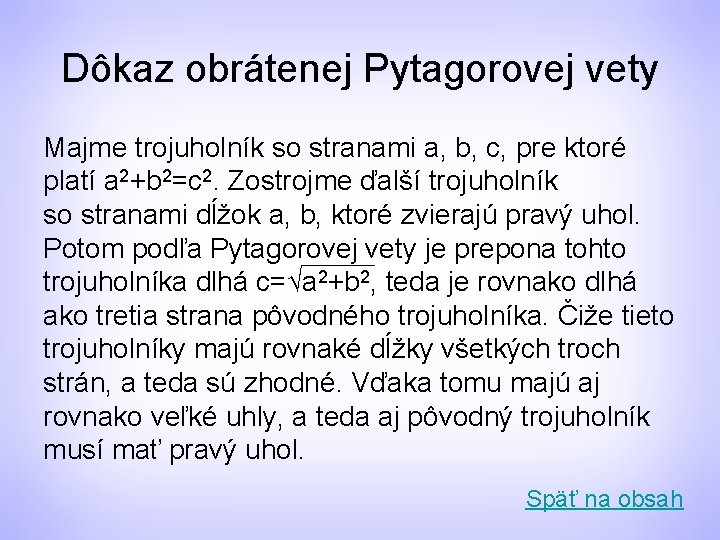 Dôkaz obrátenej Pytagorovej vety

Majme trojuholník so stranami a, b, c, pre ktoré platí $a^2+b^2=c^2$. Zostrojme ďalší trojuholník so stranami dĺžok a, b, ktoré zvierajú pravý uhol. Potom podľa Pytagorovej vety je prepona tohto trojuholníka dlhá $c=\sqrt{a^2+b^2}$, teda je rovnako dlhá ako tretia strana pôvodného trojuholníka. Čiže tieto trojuholníky majú rovnaké dĺžky všetkých troch strán, a teda sú zhodné. Vďaka tomu majú aj rovnako veľké uhly, a teda aj pôvodný trojuholník musí mať pravý uhol.

Späť na obsah